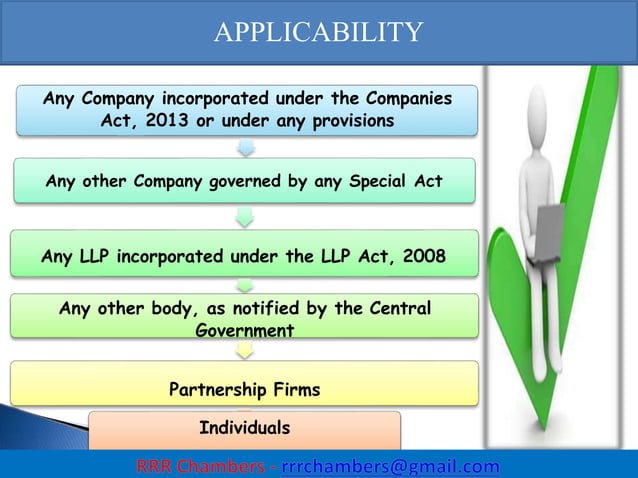 APPLICABILITY

Any Company incorporated under the Companies Act, 2013 or under any provisions

Any other Company governed by any Special Act

Any LLP incorporated under the LLP Act, 2008

Any other body, as notified by the Central Government

Partnership Firms

Individuals

RRR Chambers - rrrchambers@gmail.com